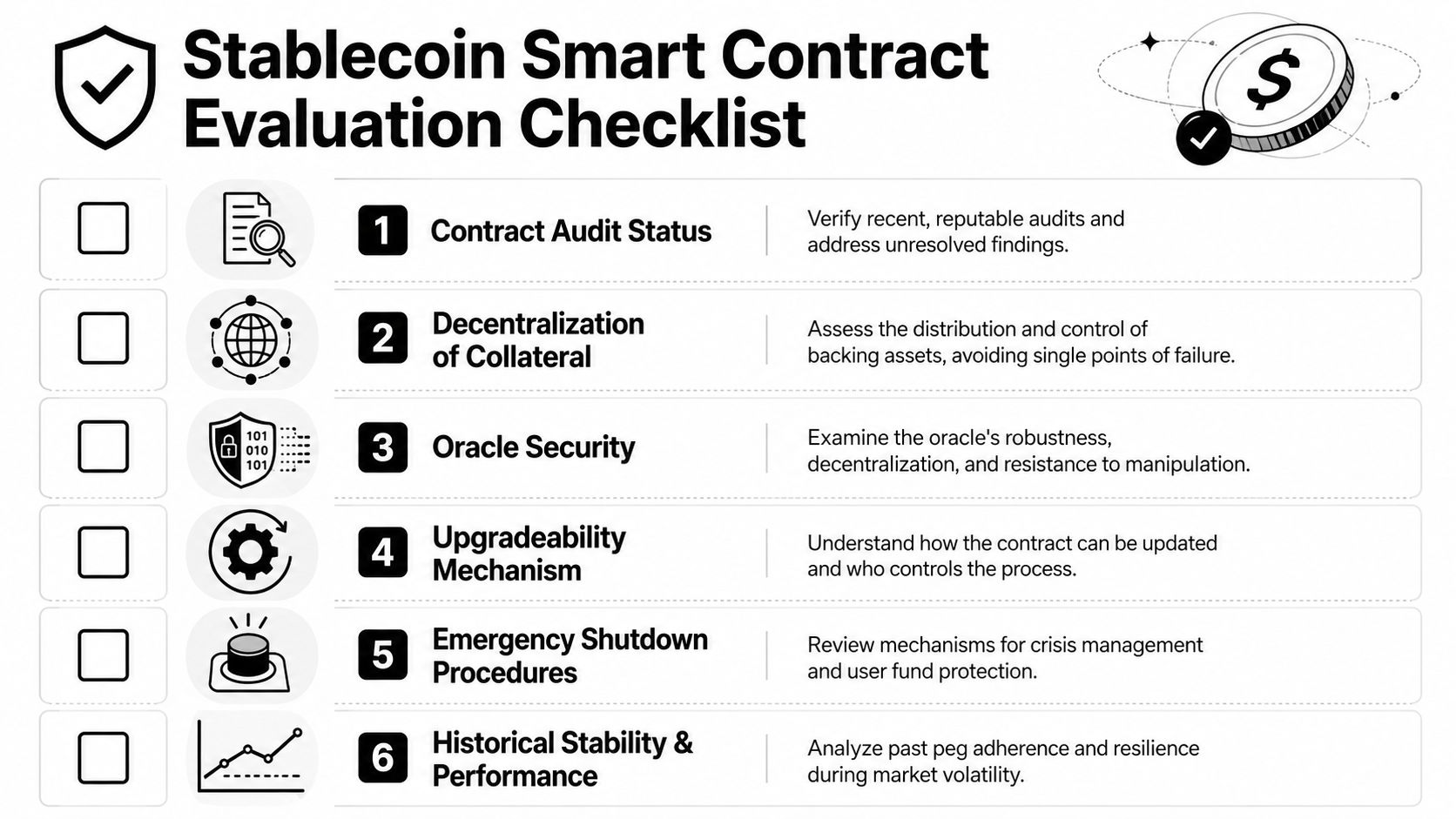 Stablecoin Smart Contract Evaluation Checklist

$

1 Contract Audit Status
Verify recent, reputable audits and address unresolved findings.

2 Decentralization of Collateral
Assess the distribution and control of backing assets, avoiding single points of failure.

101
010
101

3 Oracle Security
Examine the oracle's robustness, decentralization, and resistance to manipulation.

4 Upgradeability Mechanism
Understand how the contract can be updated and who controls the process.

5 Emergency Shutdown Procedures
Review mechanisms for crisis management and user fund protection.

6 Historical Stability & Performance
Analyze past peg adherence and resilience during market volatility.